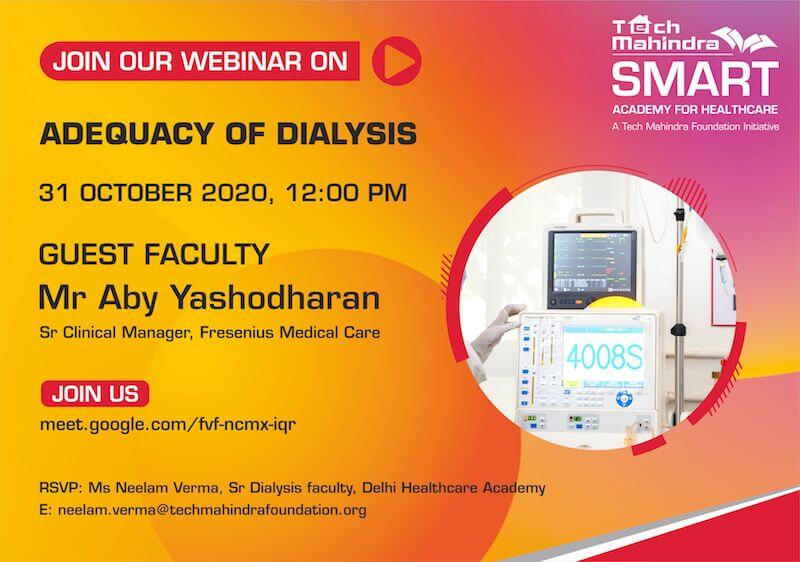 JOIN OUR WEBINAR ON

Tech Mahindra SMART ACADEMY FOR HEALTHCARE
A Tech Mahindra Foundation Initiative

ADEQUACY OF DIALYSIS

31 OCTOBER 2020, 12:00 PM

GUEST FACULTY
Mr Aby Yashodharan
Sr Clinical Manager, Fresenius Medical Care

4008S

JOIN US
meet.google.com/fvf-ncmx-iqr

RSVP: Ms Neelam Verma, Sr Dialysis faculty, Delhi Healthcare Academy
E: neelam.verma@techmahindrafoundation.org